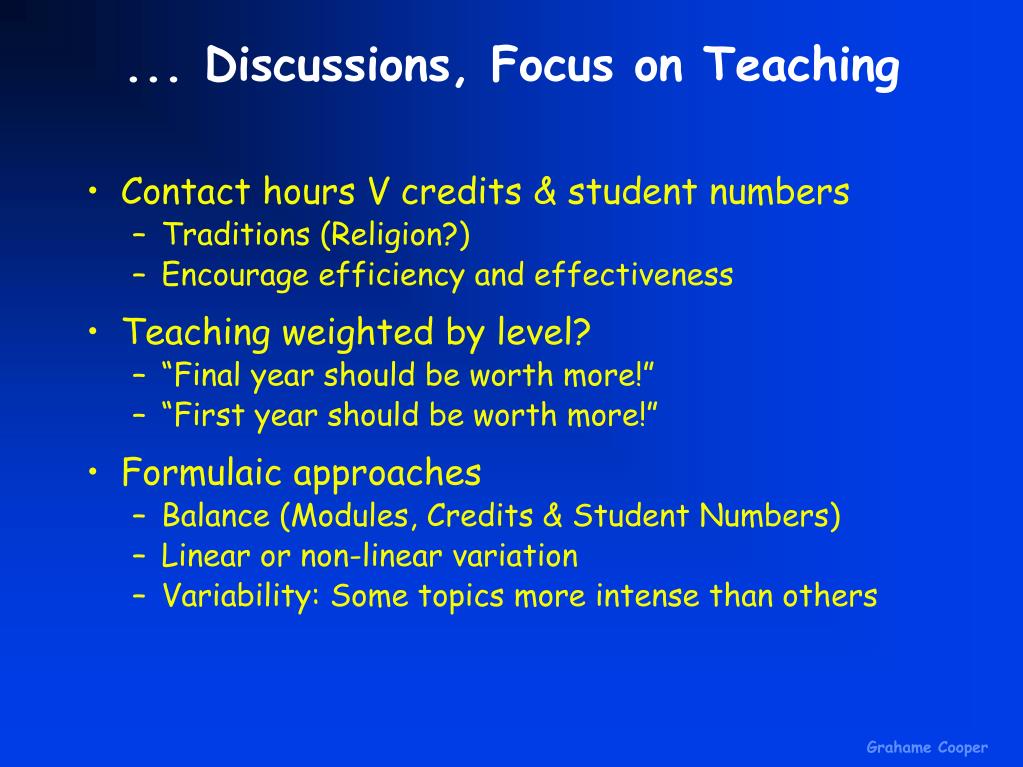 ... Discussions, Focus on Teaching

• Contact hours V credits & student numbers
 – Traditions (Religion?)
 – Encourage efficiency and effectiveness

• Teaching weighted by level?
 – “Final year should be worth more!”
 – “First year should be worth more!”

• Formulaic approaches
 – Balance (Modules, Credits & Student Numbers)
 – Linear or non-linear variation
 – Variability: Some topics more intense than others

Grahame Cooper